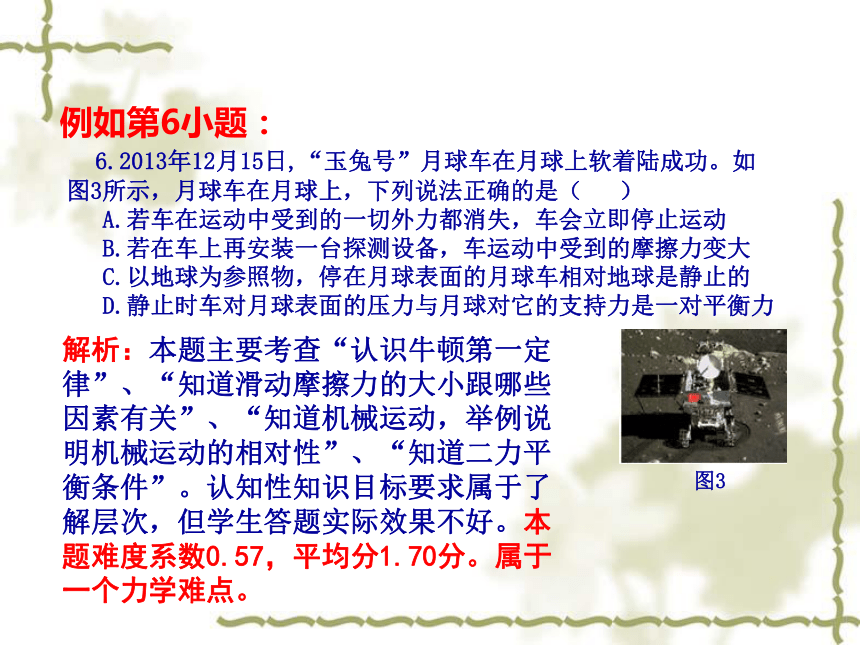 例如第6小题：

6.2013年12月15日，“玉兔号”月球车在月球上软着陆成功。如图3所示，月球车在月球上，下列说法正确的是（　　）

A.若车在运动中受到的一切外力都消失，车会立即停止运动

B.若在车上再安装一台探测设备，车运动中受到的摩擦力变大

C.以地球为参照物，停在月球表面的月球车相对地球是静止的

D.静止时车对月球表面的压力与月球对它的支持力是一对平衡力

解析：本题主要考查“认识牛顿第一定律”、“知道滑动摩擦力的大小跟哪些因素有关”、“知道机械运动，举例说明机械运动的相对性”、“知道二力平衡条件”。认知性知识目标要求属于了解层次，但学生答题实际效果不好。本题难度系数0.57，平均分1.70分。属于一个力学难点。

图3